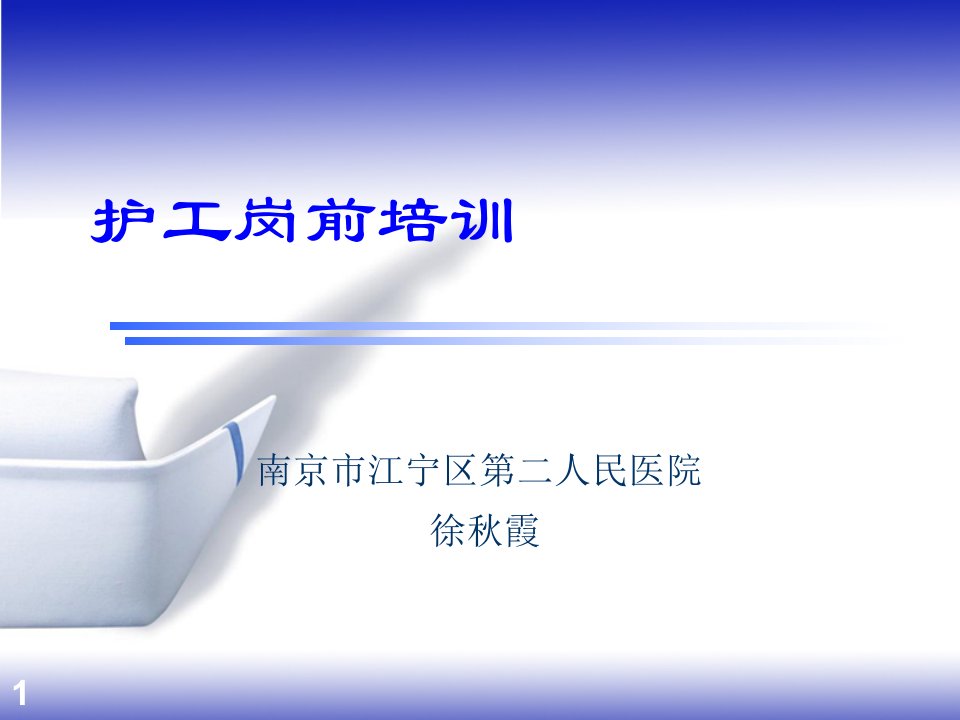 护工岗前培训

南京市江宁区第二人民医院
徐秋霞

1